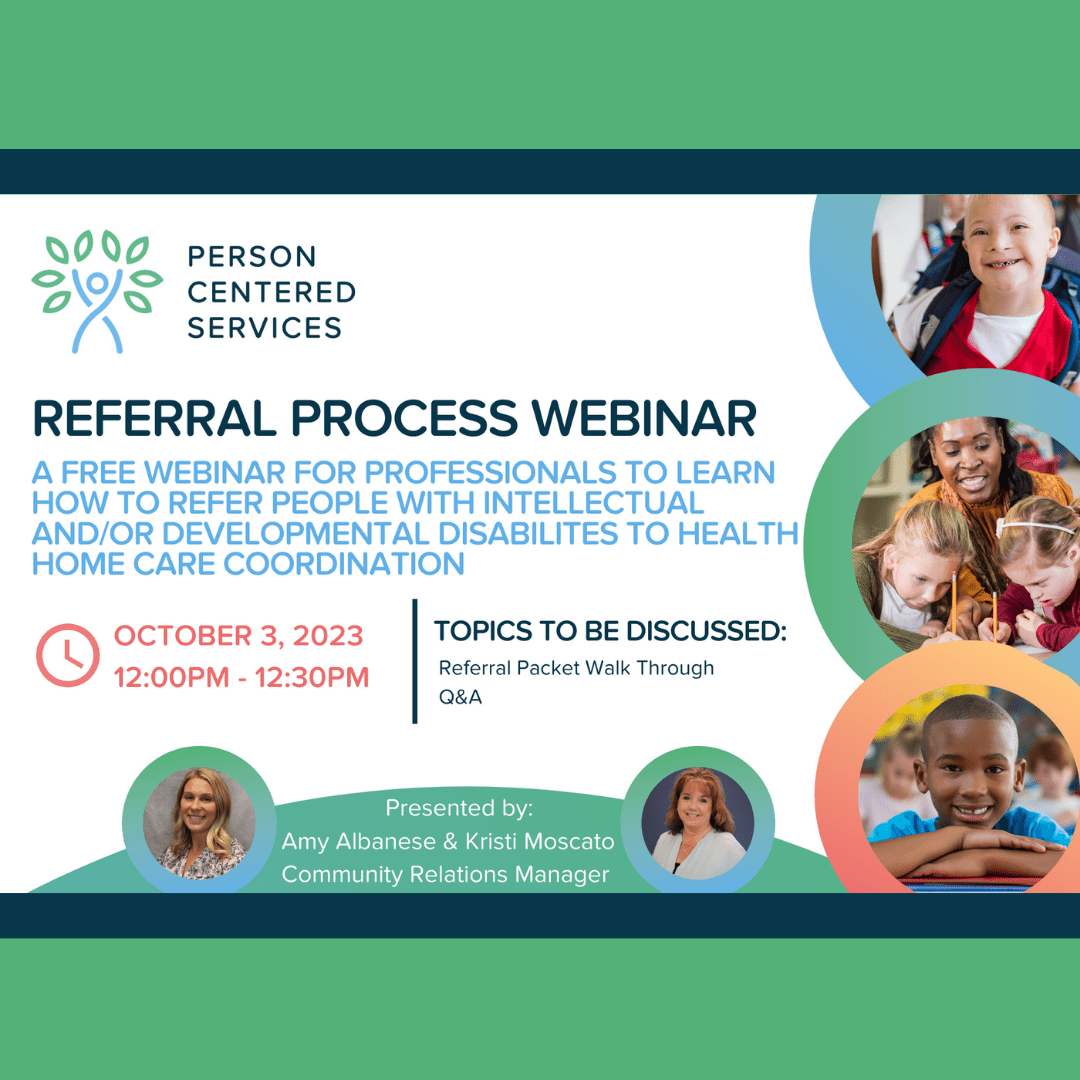 PERSON CENTERED SERVICES

REFERRAL PROCESS WEBINAR

A FREE WEBINAR FOR PROFESSIONALS TO LEARN HOW TO REFER PEOPLE WITH INTELLECTUAL AND/OR DEVELOPMENTAL DISABILITES TO HEALTH HOME CARE COORDINATION

OCTOBER 3, 2023
12:00PM - 12:30PM

TOPICS TO BE DISCUSSED:
Referral Packet Walk Through
Q&A

Presented by:
Amy Albanese & Kristi Moscato
Community Relations Manager